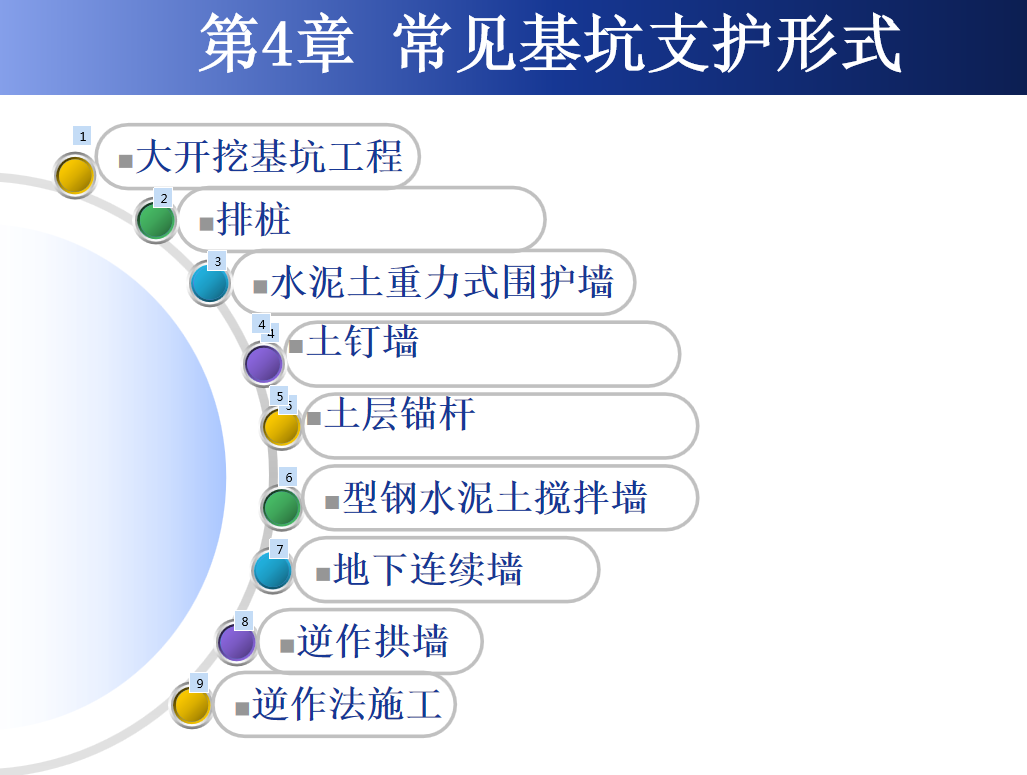 第4章 常见基坑支护形式

1 ■大开挖基坑工程

2 ■排桩

3 ■水泥土重力式围护墙

4 ■土钉墙

5 ■土层锚杆

6 ■型钢水泥土搅拌墙

7 ■地下连续墙

8 ■逆作拱墙

9 ■逆作法施工